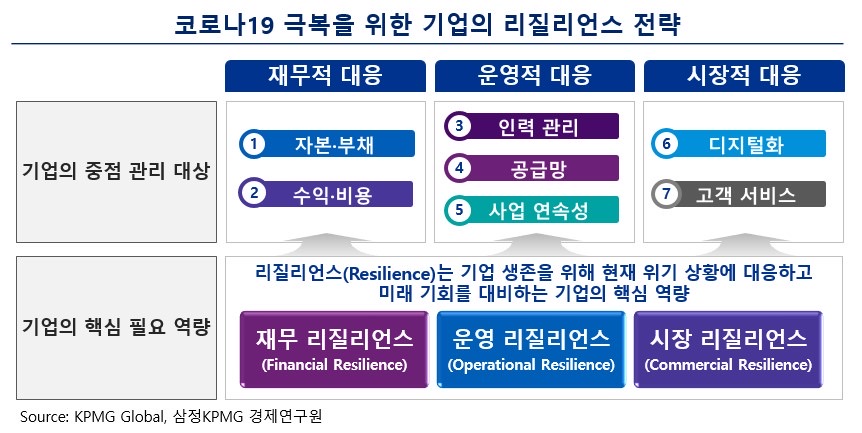 코로나19 극복을 위한 기업의 리질리언스 전략

재무적 대응

운영적 대응

시장적 대응

기업의 중점 관리 대상

1 자본·부채

2 수익·비용

3 인력 관리

4 공급망

5 사업 연속성

6 디지털화

7 고객 서비스

기업의 핵심 필요 역량

리질리언스(Resilience)는 기업 생존을 위해 현재 위기 상황에 대응하고 미래 기회를 대비하는 기업의 핵심 역량

재무 리질리언스 (Financial Resilience)

운영 리질리언스 (Operational Resilience)

시장 리질리언스 (Commercial Resilience)

Source: KPMG Global, 삼정KPMG 경제연구원